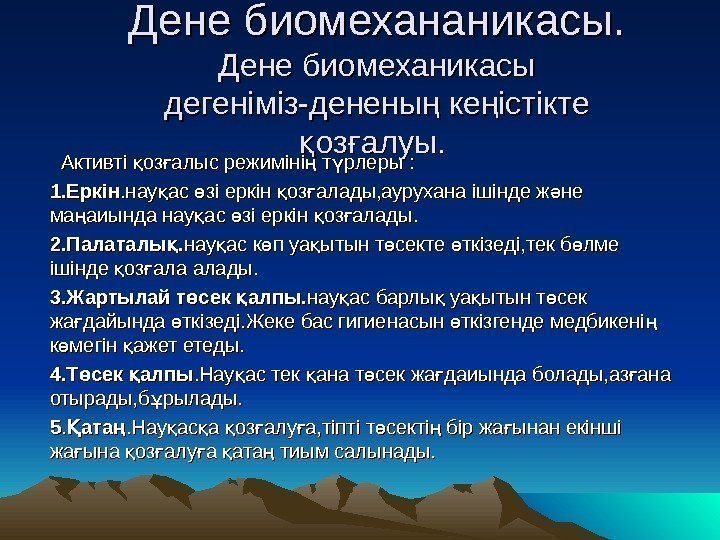 Дене биомехананикасы.
Дене биомеханикасы дегеніміз-дененың кеңістікте қозғалуы.

Активті қозғалыс режимінің түрлеры :

1.Еркін.науқас өзі еркін қозғалады,аурухана ішінде және маңаиында науқас өзі еркін қозғалады.

2.Палаталық.науқас көп уақытын төсекте өткізеді,тек бөлме ішінде қозғала алады.

3.Жартылай төсек қалпы.науқас барлық уақытын төсек жағдайында өткізеді.Жеке бас гигиенасын өткізгенде медбикенің көмегін қажет етеды.

4.Төсек қалпы.Науқас тек қана төсек жағдаиында болады,азғана отырады,бұрылады.

5.Қатаң.Науқасқа қозғалуға,тіпті төсектің бір жағынан екінші жағына қозғалуға қатаң тиым салынады.